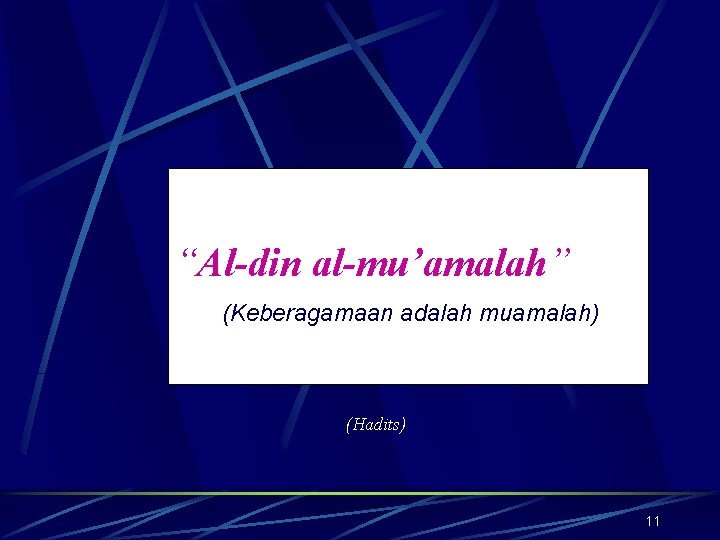 “Al-din al-mu’amalah”

(Keberagamaan adalah muamalah)

(Hadits)

11